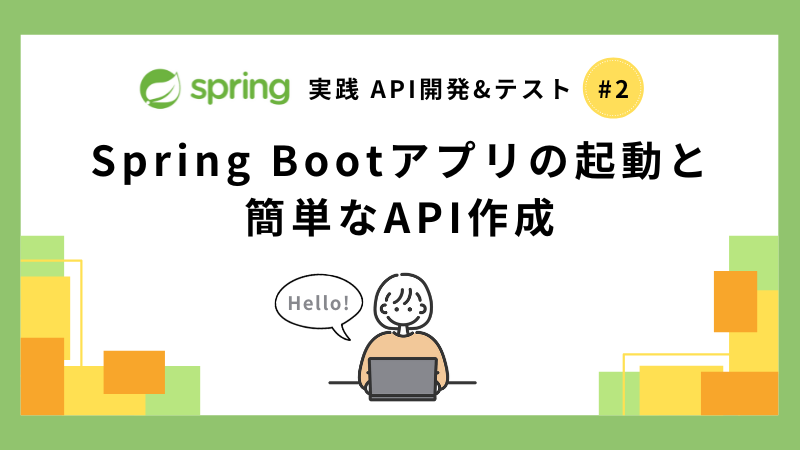 spring 実践 API開発&テスト #2

Spring Bootアプリの起動と簡単なAPI作成

Hello!